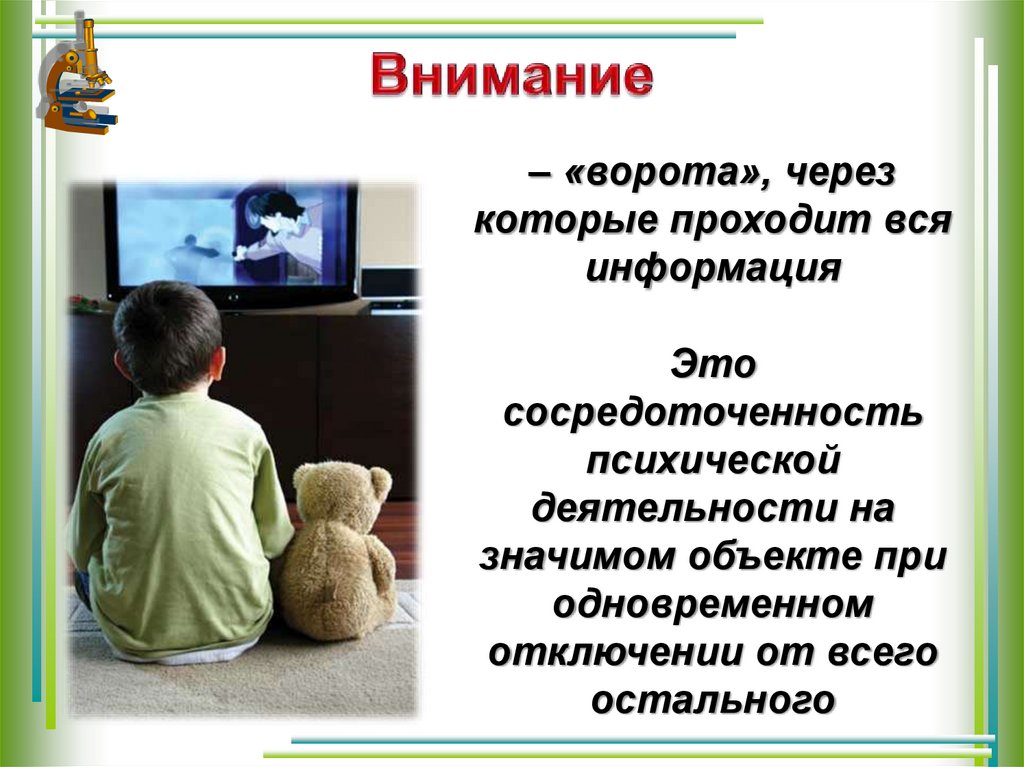 Внимание

– «ворота», через которые проходит вся информация

Это сосредоточенность психической деятельности на значимом объекте при одновременном отключении от всего остального